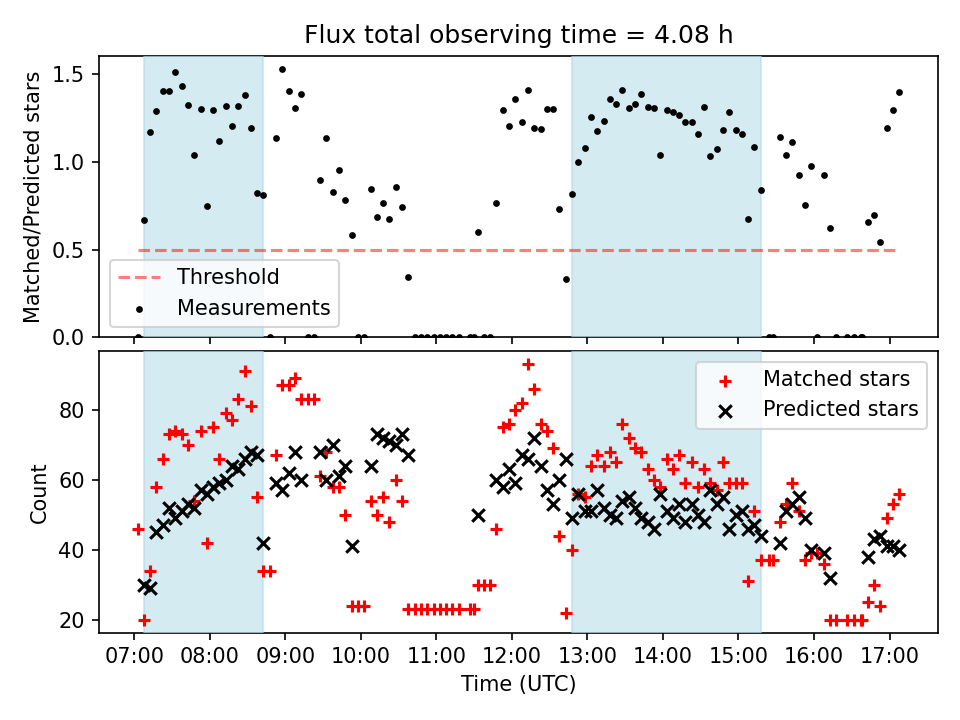 Flux total observing time = 4.08 h

Matched/Predicted stars

1.5
1.0
0.5
0.0

Threshold
Measurements

Count

80
60
40
20

Matched stars
Predicted stars

07:00 08:00 09:00 10:00 11:00 12:00 13:00 14:00 15:00 16:00 17:00

Time (UTC)